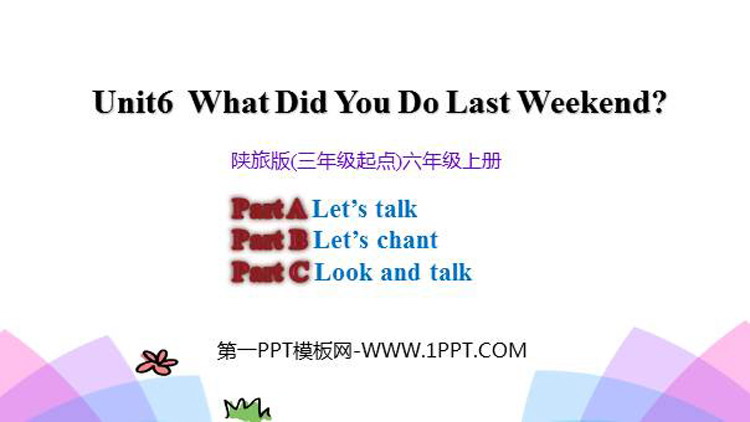 Unit6 What Did You Do Last Weekend?

陕旅版(三年级起点)六年级上册

Part A Let's talk
Part B Let's chant
Part C Look and talk

第一PPT模板网-WWW.1PPT.COM